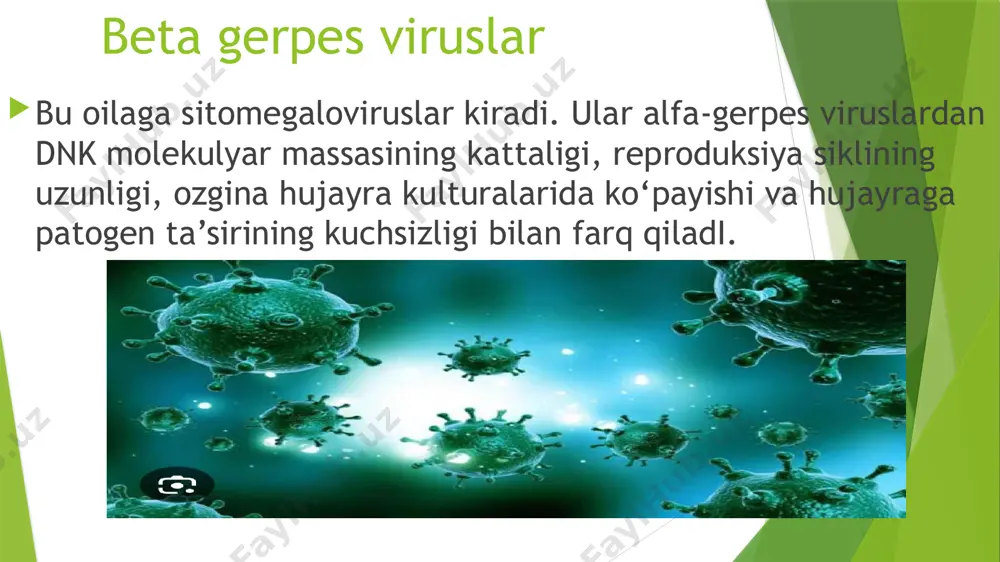 Beta gerpes viruslar

Bu oilaga sitomegaloviruslar kiradi. Ular alfa-gerpes viruslardan DNK molekulyar massasining kattaligi, reproduksiya siklining uzunligi, ozgina hujayra kulturalarida ko‘payishi va hujayraga patogen ta’sirining kuchsizligi bilan farq qiladI.

Fayllar.uz